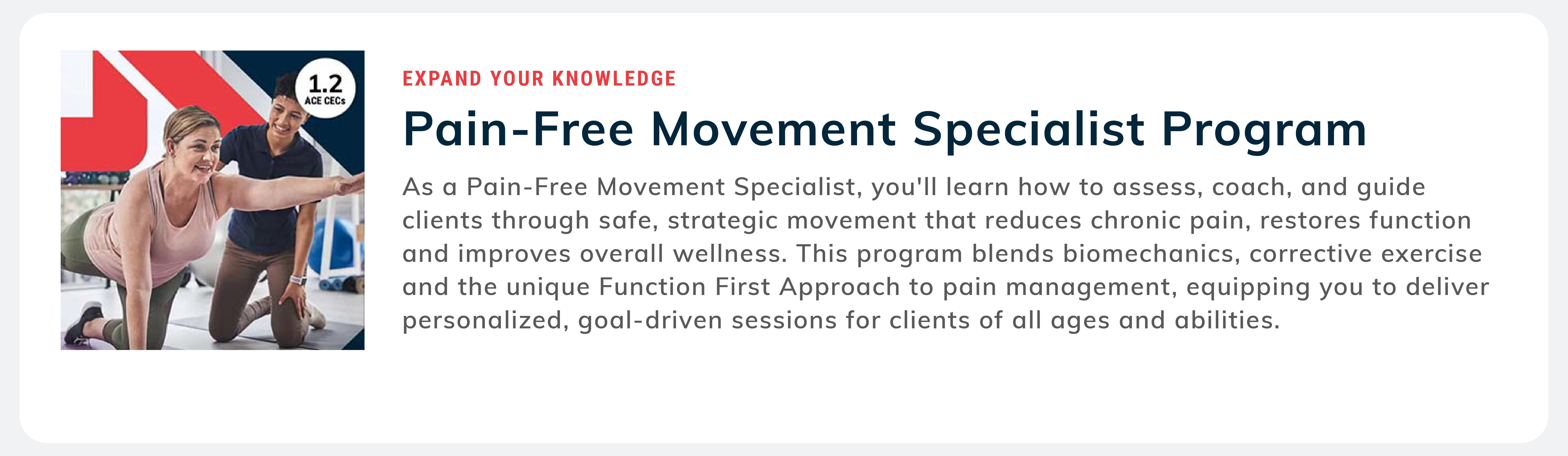 1.2
ACE CECs

EXPAND YOUR KNOWLEDGE

Pain-Free Movement Specialist Program

As a Pain-Free Movement Specialist, you'll learn how to assess, coach, and guide clients through safe, strategic movement that reduces chronic pain, restores function and improves overall wellness. This program blends biomechanics, corrective exercise and the unique Function First Approach to pain management, equipping you to deliver personalized, goal-driven sessions for clients of all ages and abilities.